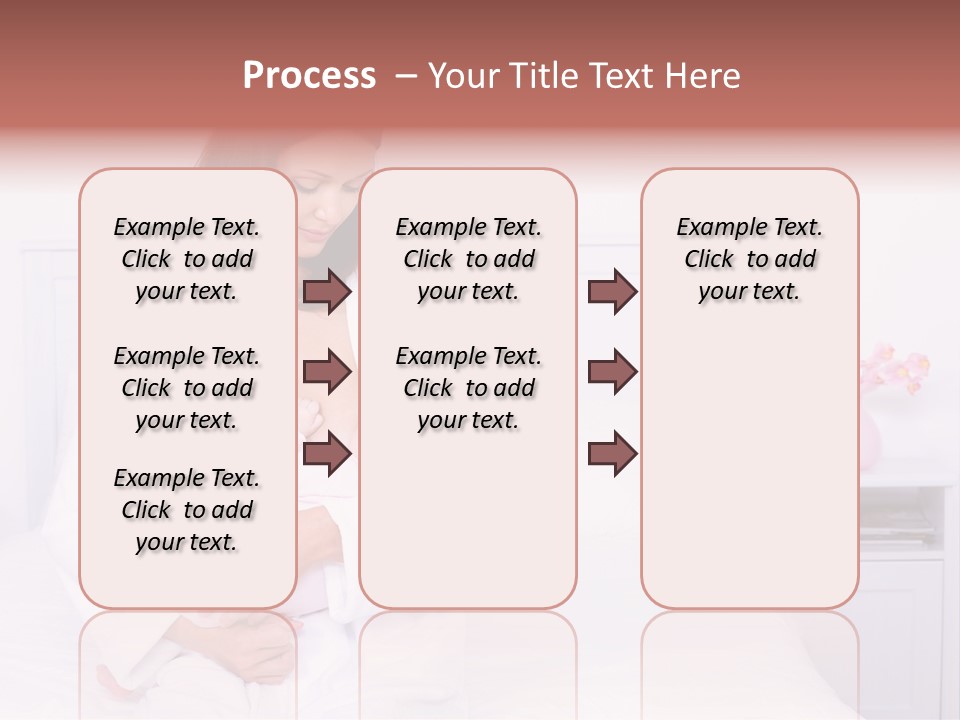 Process – Your Title Text Here

Example Text. Click to add your text.

Example Text. Click to add your text.

Example Text. Click to add your text.

Example Text. Click to add your text.

Example Text. Click to add your text.

Example Text. Click to add your text.